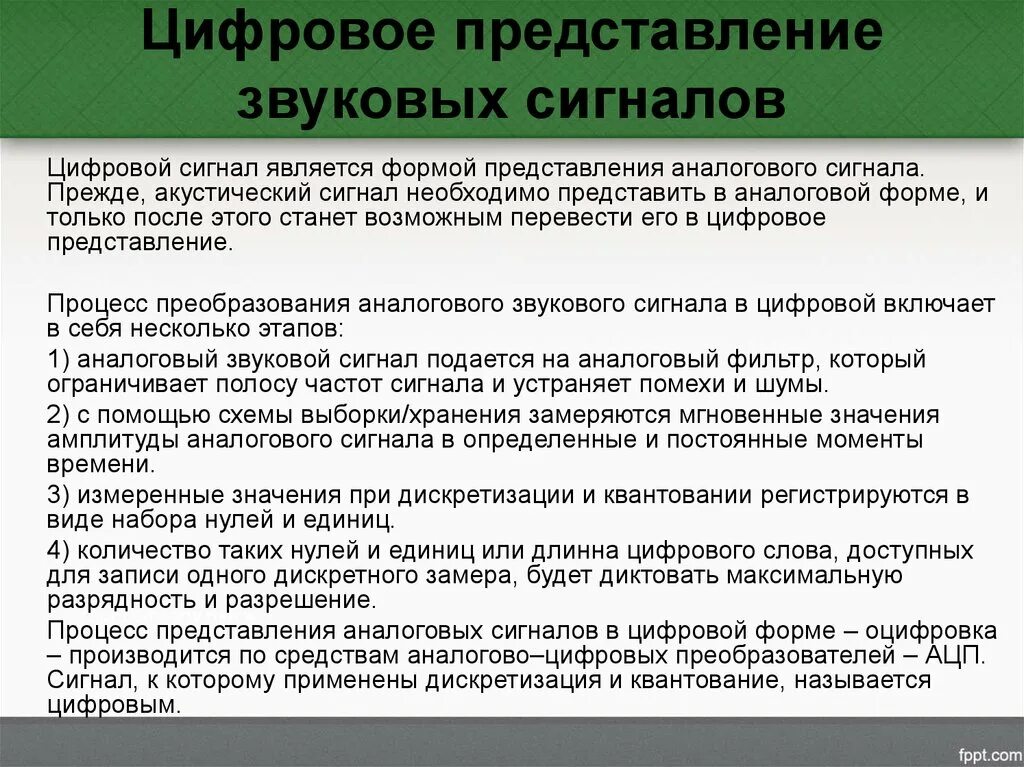 Цифровое представление звуковых сигналов

Цифровой сигнал является формой представления аналогового сигнала. Прежде, акустический сигнал необходимо представить в аналоговой форме, и только после этого станет возможным перевести его в цифровое представление.

Процесс преобразования аналогового звукового сигнала в цифровой включает в себя несколько этапов:

1) аналоговый звуковой сигнал подается на аналоговый фильтр, который ограничивает полосу частот сигнала и устраняет помехи и шумы.

2) с помощью схемы выборки/хранения замеряются мгновенные значения амплитуды аналогового сигнала в определенные и постоянные моменты времени.

3) измеренные значения при дискретизации и квантовании регистрируются в виде набора нулей и единиц.

4) количество таких нулей и единиц или длинна цифрового слова, доступных для записи одного дискретного замера, будет диктовать максимальную разрядность и разрешение.

Процесс представления аналоговых сигналов в цифровой форме – оцифровка – производится по средствам аналогово–цифровых преобразователей – АЦП. Сигнал, к которому применены дискретизация и квантование, называется цифровым.

fppt.com